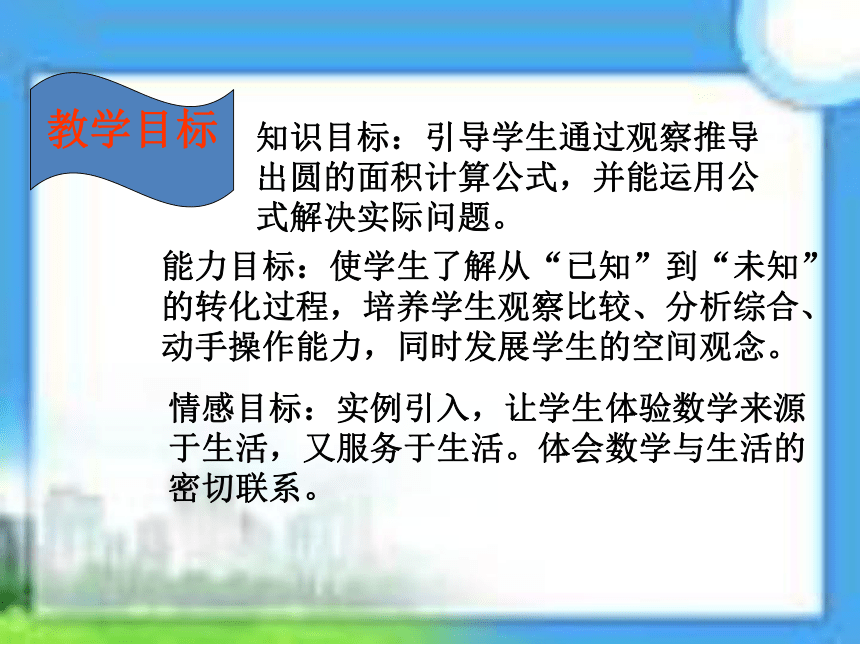 教学目标

知识目标：引导学生通过观察推导出圆的面积计算公式，并能运用公式解决实际问题。

能力目标：使学生了解从“已知”到“未知”的转化过程，培养学生观察比较、分析综合、动手操作能力，同时发展学生的空间观念。

情感目标：实例引入，让学生体验数学来源于生活，又服务于生活。体会数学与生活的密切联系。